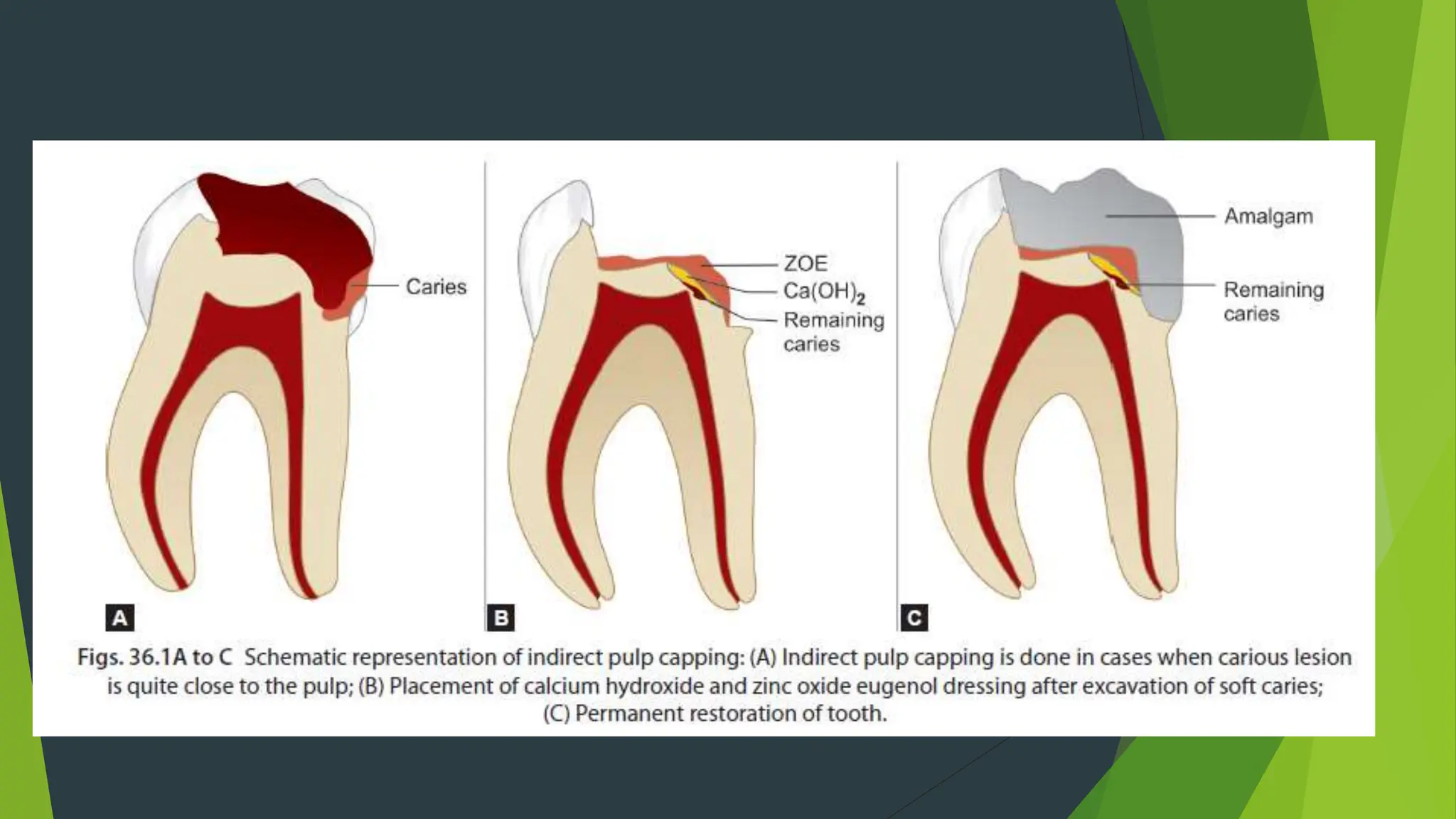 Caries

A

ZOE
$Ca(OH)_2$
Remaining caries

B

Amalgam

Remaining caries

C

Figs. 36.1A to C Schematic representation of indirect pulp capping: (A) Indirect pulp capping is done in cases when carious lesion is quite close to the pulp; (B) Placement of calcium hydroxide and zinc oxide eugenol dressing after excavation of soft caries; (C) Permanent restoration of tooth.